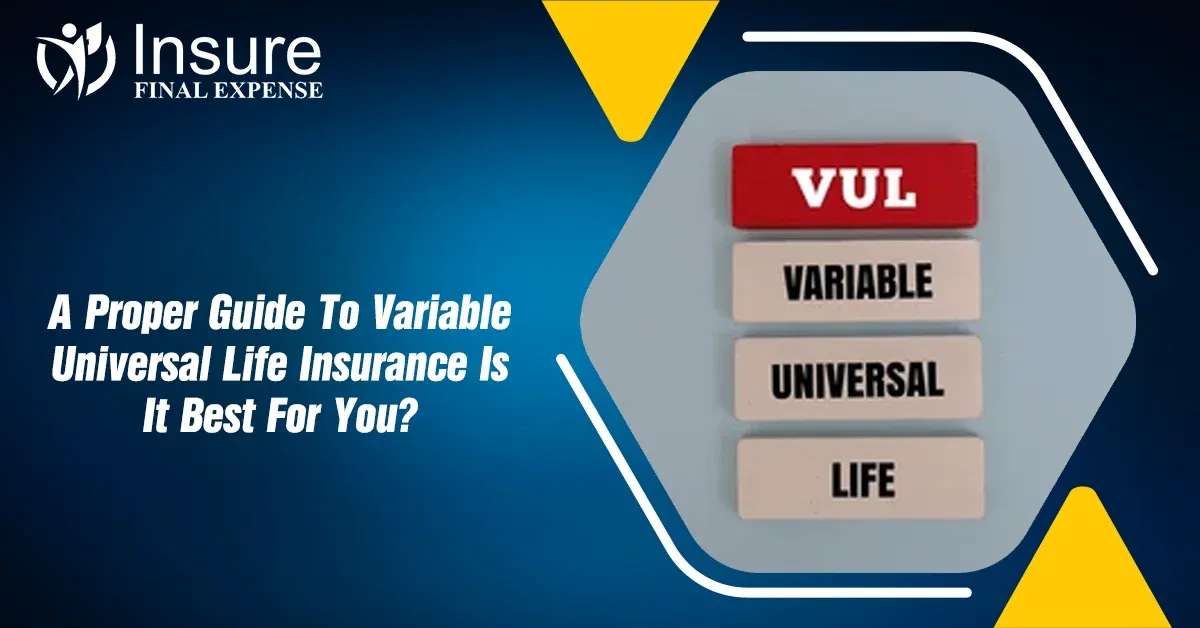 Insure
FINAL EXPENSE

A Proper Guide To Variable Universal Life Insurance Is It Best For You?

VUL

VARIABLE

UNIVERSAL

LIFE